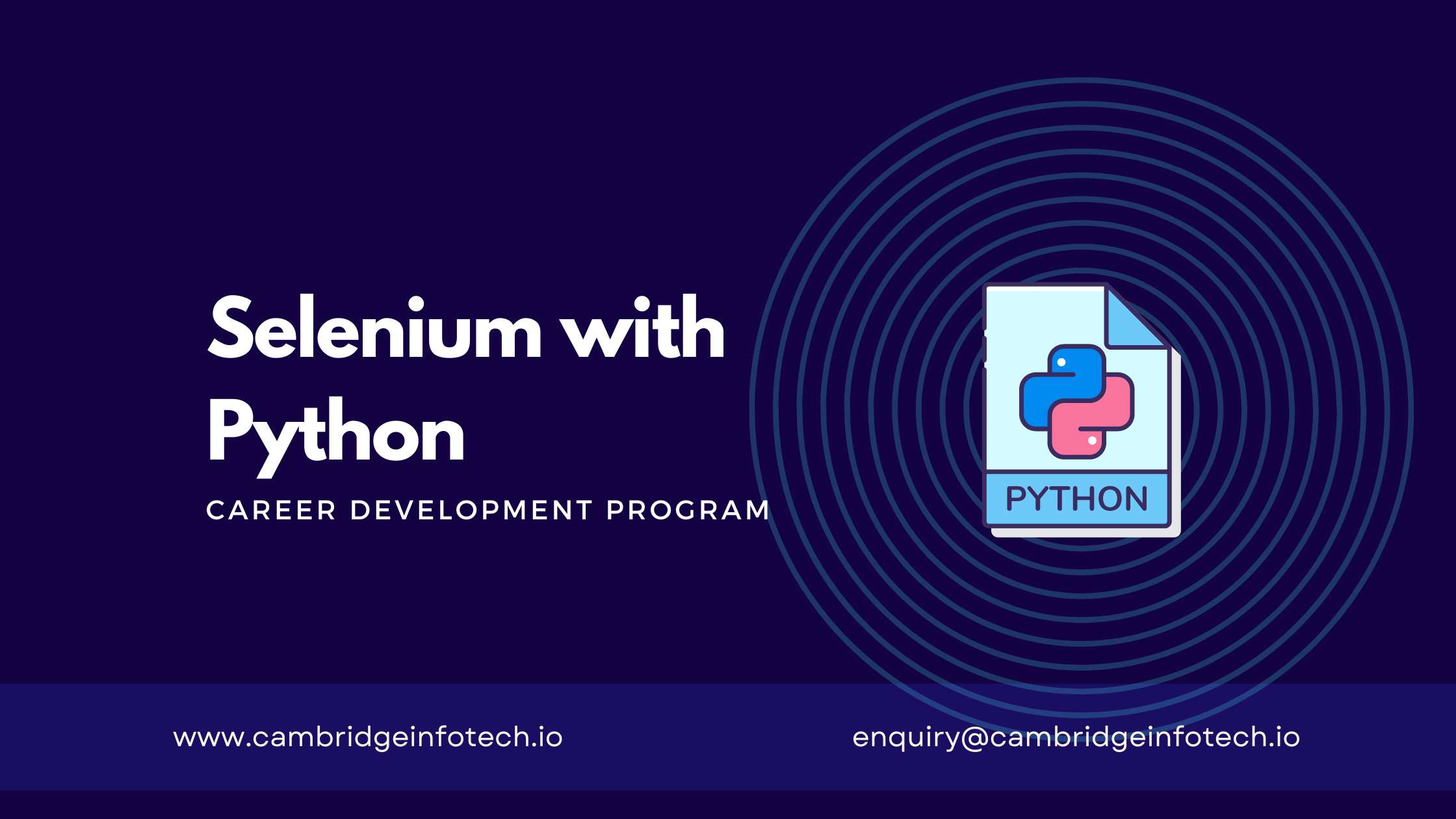 Selenium with Python

CAREER DEVELOPMENT PROGRAM

PYTHON

www.cambridgeinfotech.io

enquiry@cambridgeinfotech.io